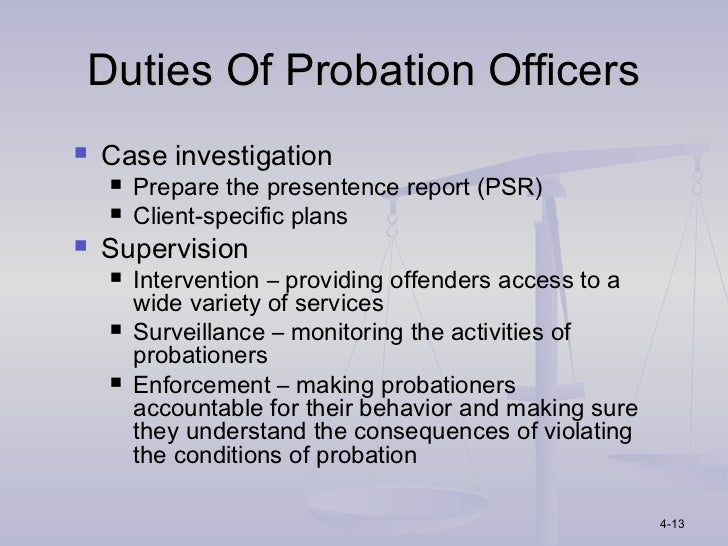 Duties Of Probation Officers

- Case investigation
  - Prepare the presentence report (PSR)
  - Client-specific plans
- Supervision
  - Intervention – providing offenders access to a wide variety of services
  - Surveillance – monitoring the activities of probationers
  - Enforcement – making probationers accountable for their behavior and making sure they understand the consequences of violating the conditions of probation

4-13